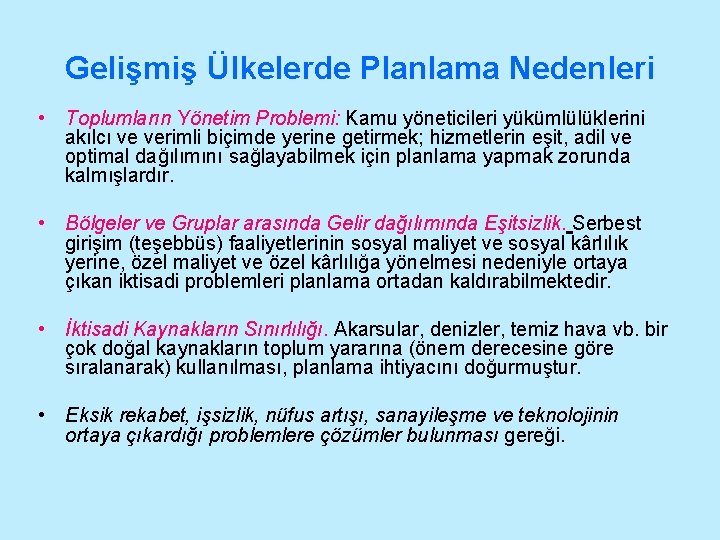 Gelişmiş Ülkelerde Planlama Nedenleri

• Toplumların Yönetim Problemi: Kamu yöneticileri yükümlülüklerini akılcı ve verimli biçimde yerine getirmek; hizmetlerin eşit, adil ve optimal dağılımını sağlayabilmek için planlama yapmak zorunda kalmışlardır.

• Bölgeler ve Gruplar arasında Gelir dağılımında Eşitsizlik. Serbest girişim (teşebbüs) faaliyetlerinin sosyal maliyet ve sosyal kârlılık yerine, özel maliyet ve özel kârlılığa yönelmesi nedeniyle ortaya çıkan iktisadi problemleri planlama ortadan kaldırabilmektedir.

• İktisadi Kaynakların Sınırlılığı. Akarsular, denizler, temiz hava vb. bir çok doğal kaynakların toplum yararına (önem derecesine göre sıralanarak) kullanılması, planlama ihtiyacını doğurmuştur.

• Eksik rekabet, işsizlik, nüfus artışı, sanayileşme ve teknolojinin ortaya çıkardığı problemlere çözümler bulunması gereği.